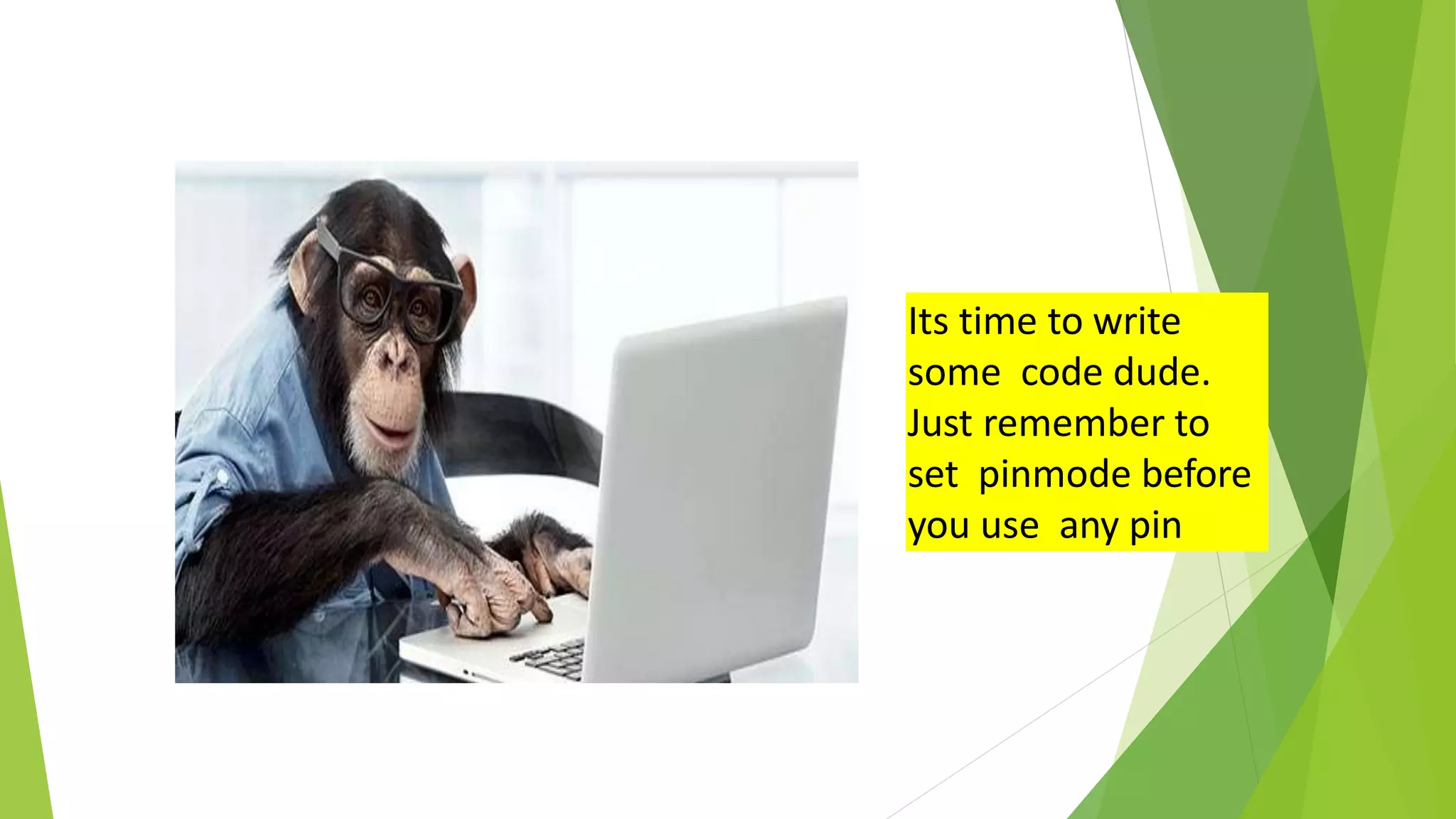 Its time to write some code dude. Just remember to set pinmode before you use any pin